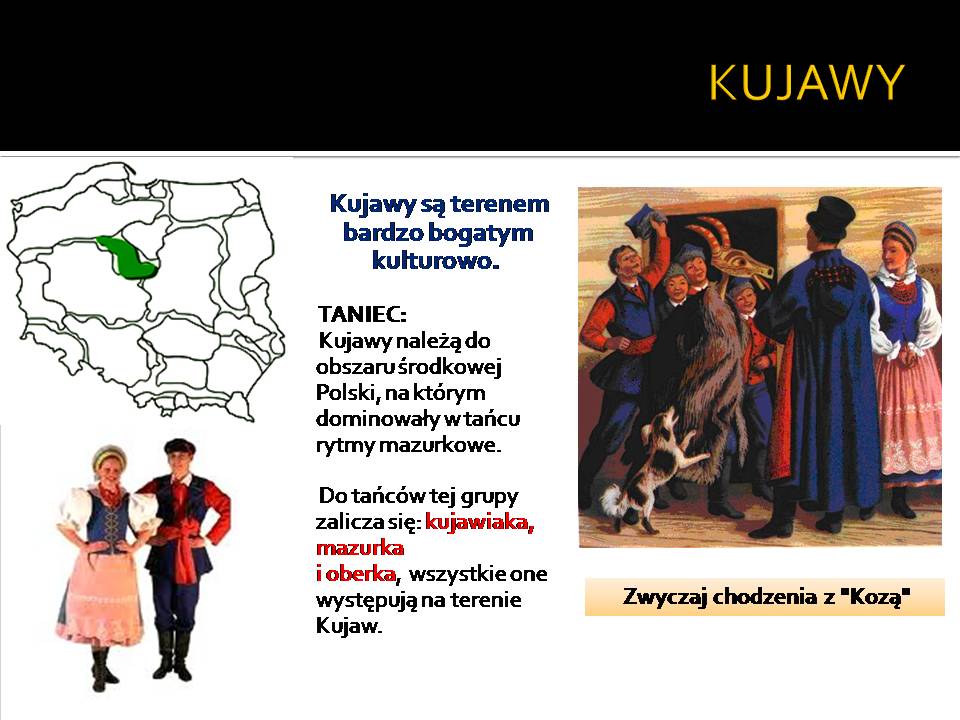 KUJAWY

Kujawy są terenem bardzo bogatym kulturowo.

TANIEC:
Kujawy należą do obszaru środkowej Polski, na którym dominowały w tańcu rytmy mazurkowe.

Do tańców tej grupy zalicza się: kujawiaka, mazurka i oberka, wszystkie one występują na terenie Kujaw.

Zwyczaj chodzenia z "Kozą"